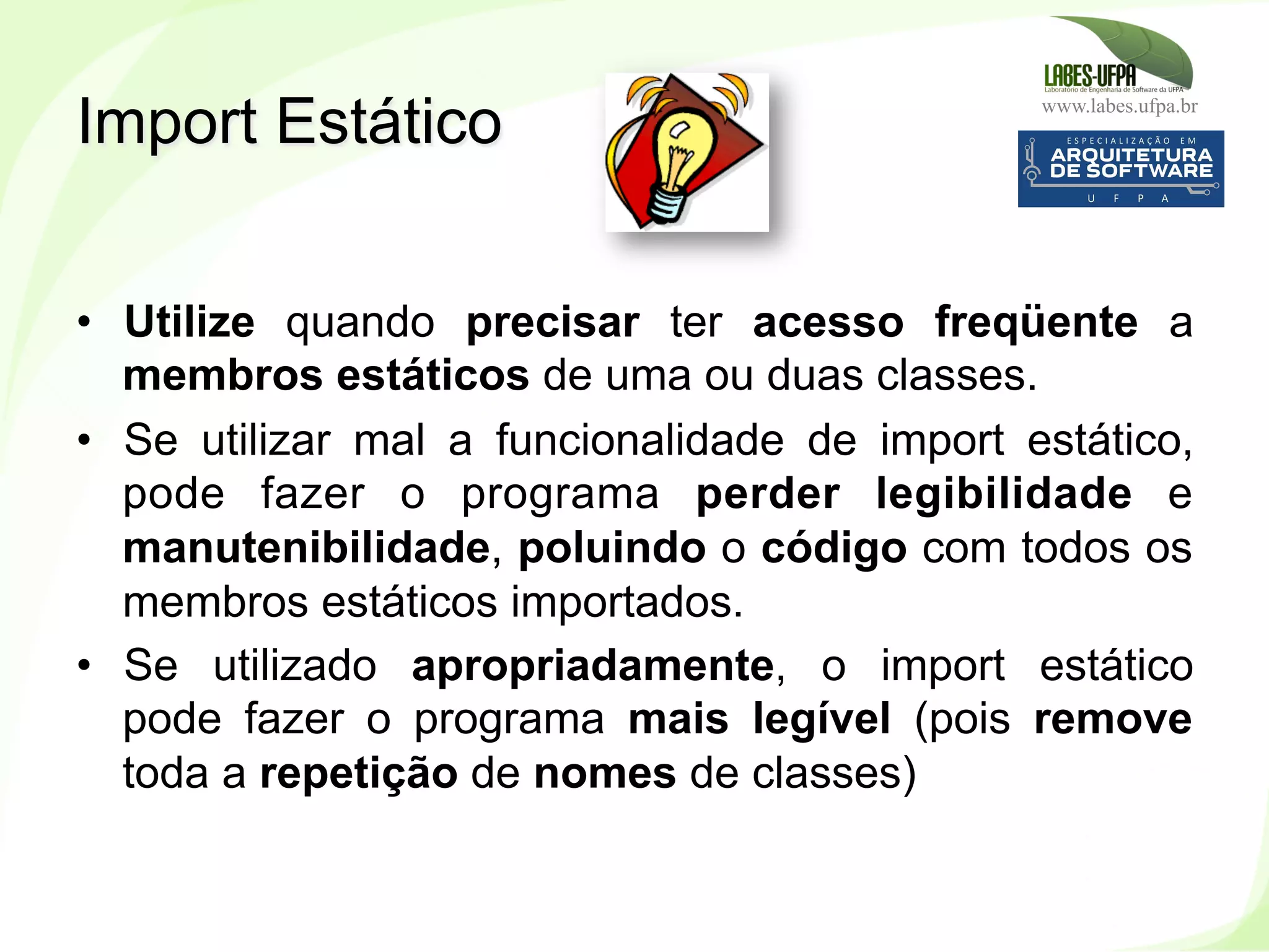 Import Estático

LABES-UFPA
Laboratório de Engenharia de Software da UFPA
www.labes.ufpa.br

ESPECIALIZAÇÃO EM
ARQUITETURA
DE SOFTWARE
U F P A

• Utilize quando precisar ter acesso freqüente a membros estáticos de uma ou duas classes.
• Se utilizar mal a funcionalidade de import estático, pode fazer o programa perder legibilidade e manutenibilidade, poluindo o código com todos os membros estáticos importados.
• Se utilizado apropriadamente, o import estático pode fazer o programa mais legível (pois remove toda a repetição de nomes de classes)